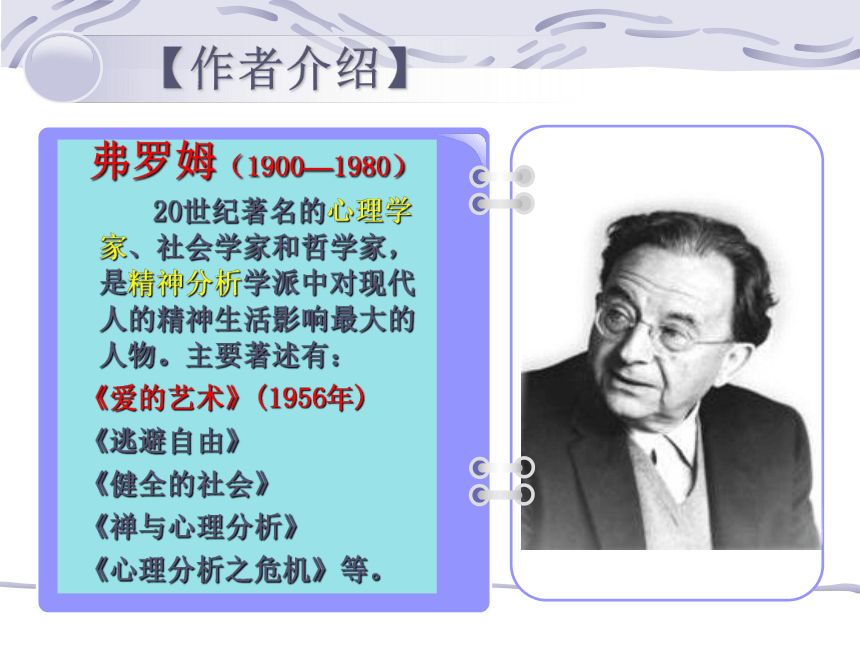 【作者介绍】

弗罗姆（1900—1980）

20世纪著名的心理学家、社会学家和哲学家，是精神分析学派中对现代人的精神生活影响最大的人物。主要著述有：

《爱的艺术》（1956年）
《逃避自由》
《健全的社会》
《禅与心理分析》
《心理分析之危机》等。